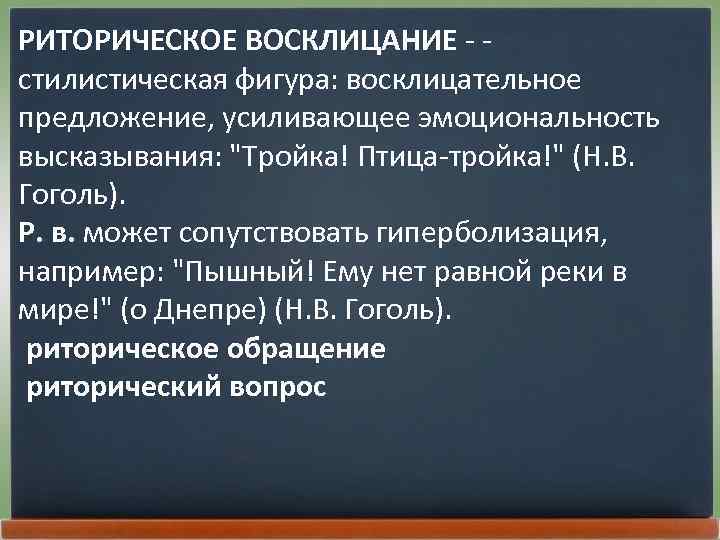 РИТОРИЧЕСКОЕ ВОСКЛИЦАНИЕ - - стилистическая фигура: восклицательное предложение, усиливающее эмоциональность высказывания: "Тройка! Птица-тройка!" (Н.В. Гоголь).
Р. в. может сопутствовать гиперболизация, например: "Пышный! Ему нет равной реки в мире!" (о Днепре) (Н.В. Гоголь).
риторическое обращение
риторический вопрос